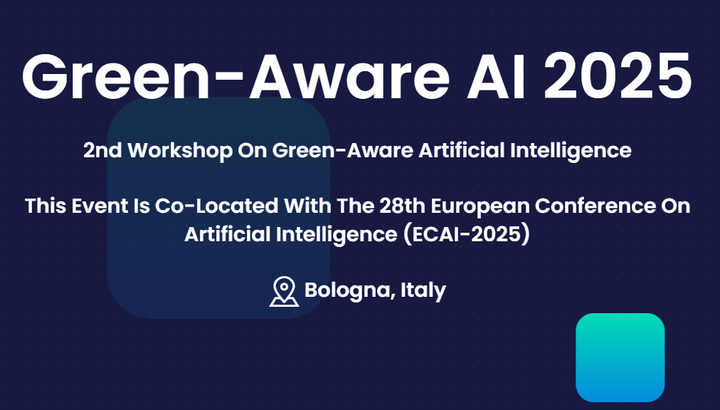 Green-Aware AI 2025

2nd Workshop On Green-Aware Artificial Intelligence

This Event Is Co-Located With The 28th European Conference On Artificial Intelligence (ECAI-2025)

Bologna, Italy